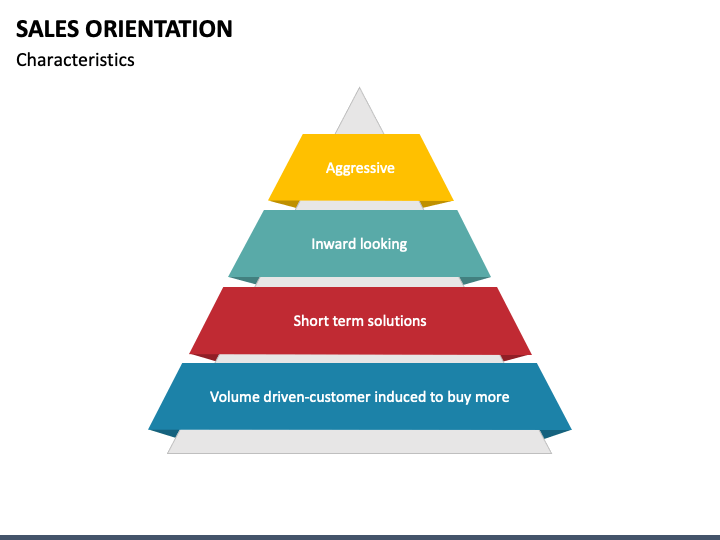 SALES ORIENTATION

Characteristics

Aggressive

Inward looking

Short term solutions

Volume driven-customer induced to buy more